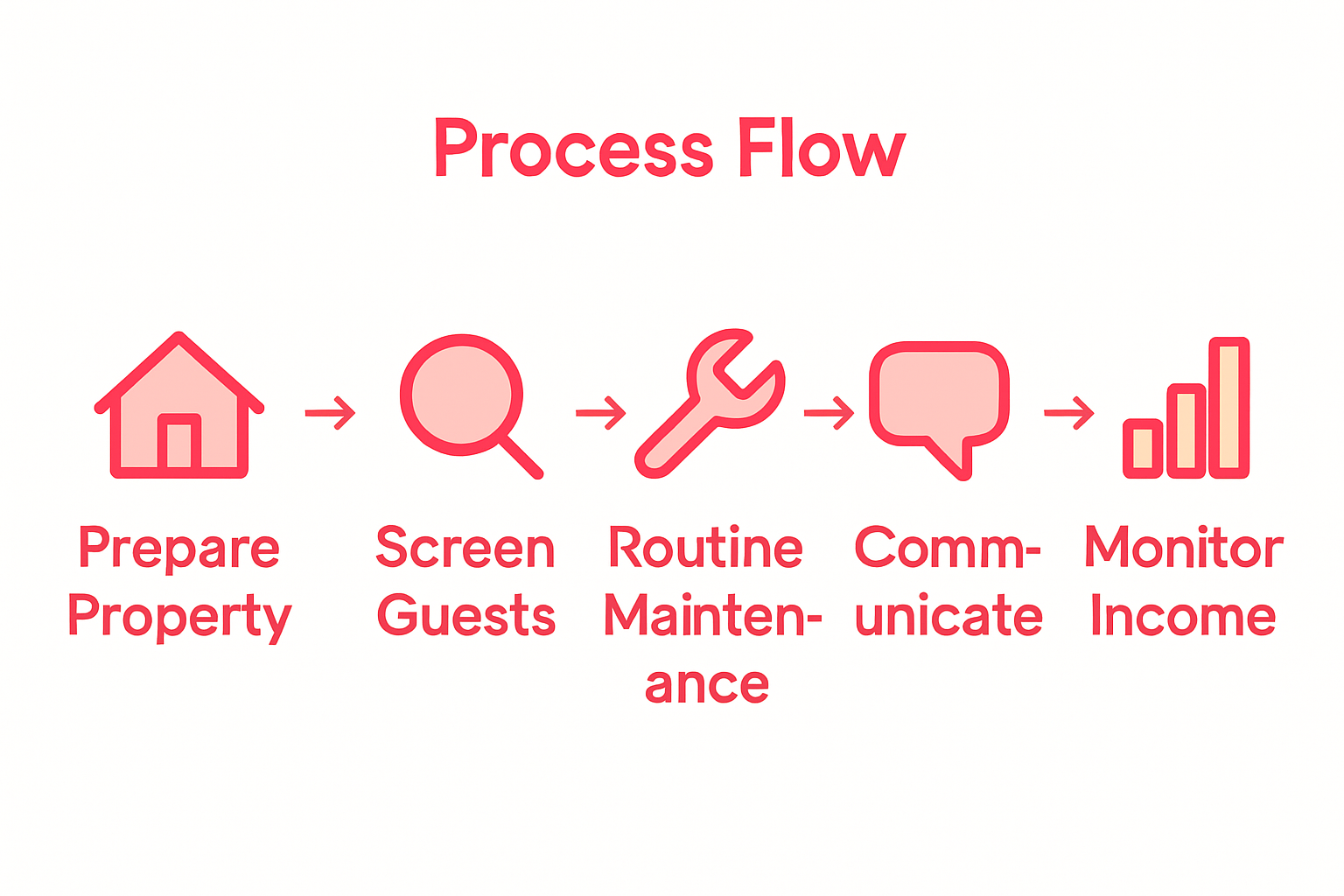 Process Flow

Prepare Property

Screen Guests

Routine Maintenance

Communicate

Monitor Income